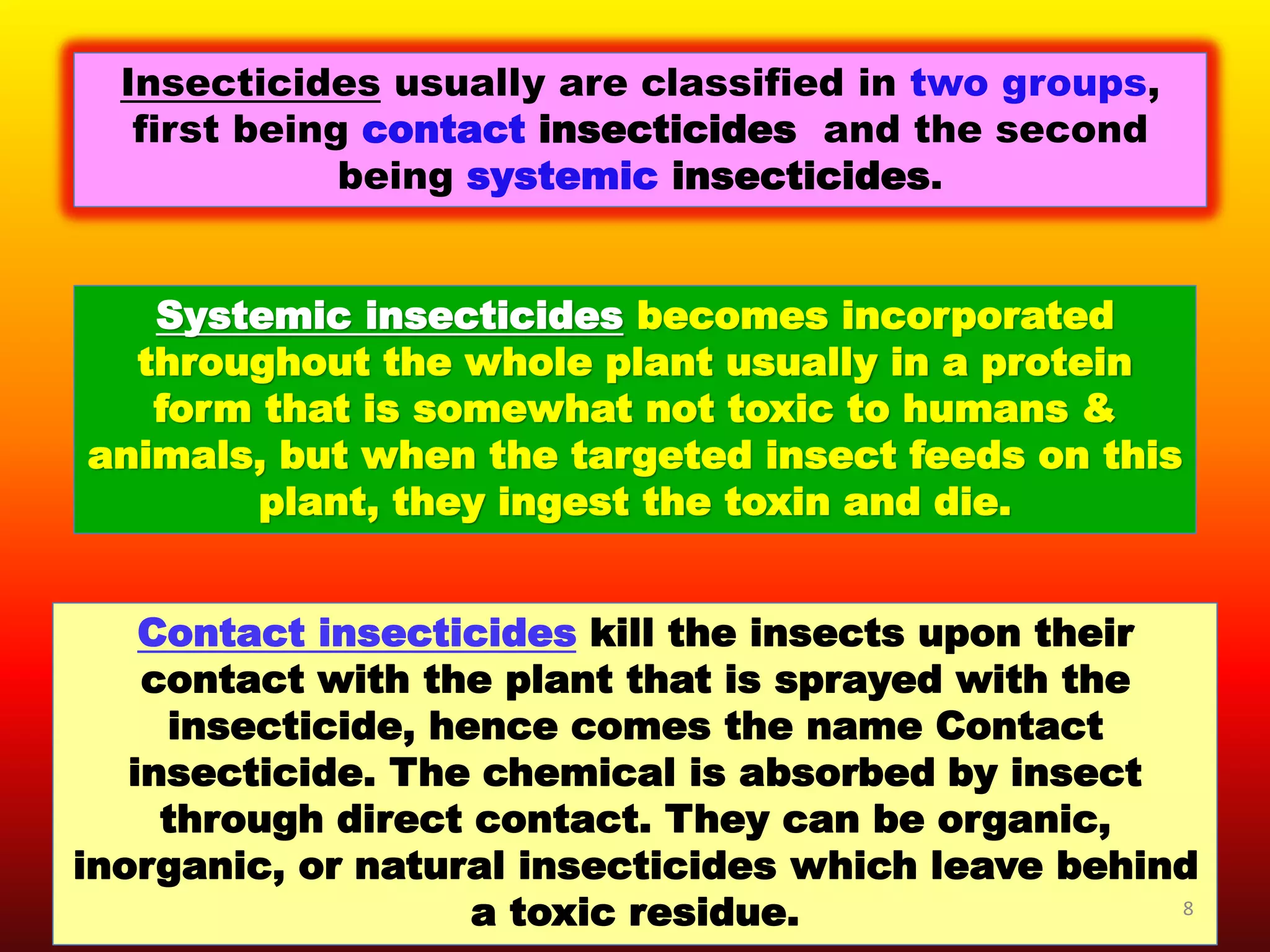 Insecticides usually are classified in two groups, first being contact insecticides  and the second being systemic insecticides.

Systemic insecticides becomes incorporated throughout the whole plant usually in a protein form that is somewhat not toxic to humans & animals, but when the targeted insect feeds on this plant, they ingest the toxin and die.

Contact insecticides kill the insects upon their contact with the plant that is sprayed with the insecticide, hence comes the name Contact insecticide. The chemical is absorbed by insect through direct contact. They can be organic, inorganic, or natural insecticides which leave behind a toxic residue.

8